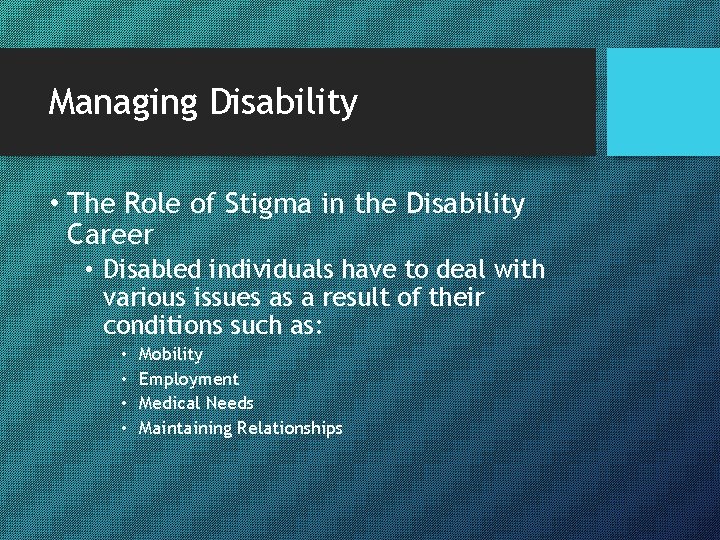 Managing Disability

• The Role of Stigma in the Disability Career
  • Disabled individuals have to deal with various issues as a result of their conditions such as:
    • Mobility
    • Employment
    • Medical Needs
    • Maintaining Relationships